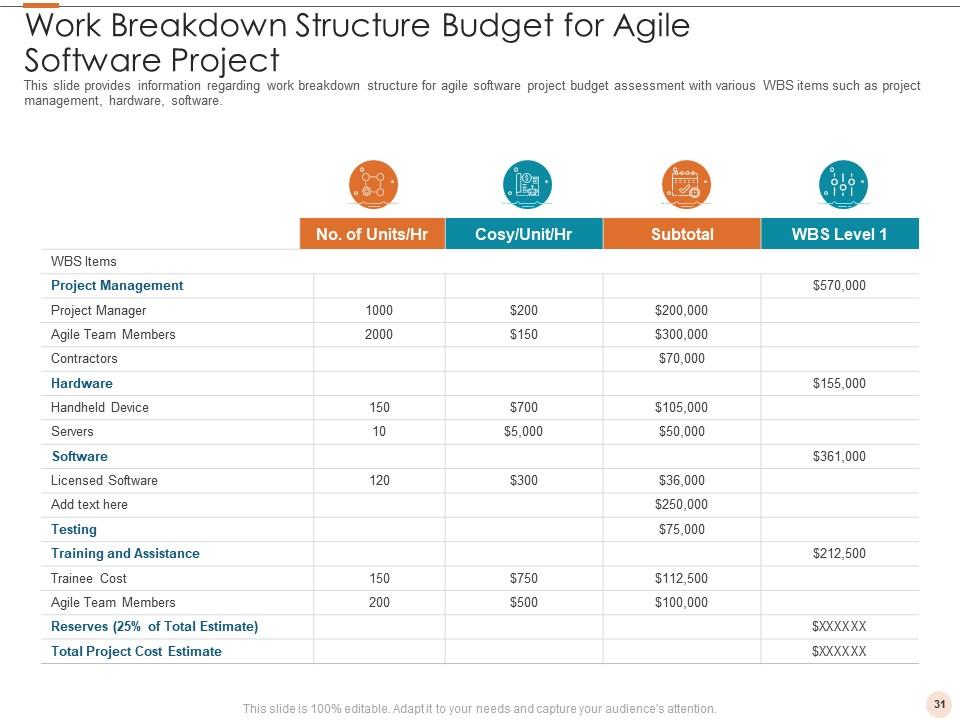 Work Breakdown Structure Budget for Agile Software Project

This slide provides information regarding work breakdown structure for agile software project budget assessment with various WBS items such as project management, hardware, software.

| | No. of Units/Hr | Cosy/Unit/Hr | Subtotal | WBS Level 1 |
|---|---|---|---|---|
| WBS Items | | | | |
| Project Management | | | | $570,000 |
| Project Manager | 1000 | $200 | $200,000 | |
| Agile Team Members | 2000 | $150 | $300,000 | |
| Contractors | | | $70,000 | |
| Hardware | | | | $155,000 |
| Handheld Device | 150 | $700 | $105,000 | |
| Servers | 10 | $5,000 | $50,000 | |
| Software | | | | $361,000 |
| Licensed Software | 120 | $300 | $36,000 | |
| Add text here | | | $250,000 | |
| Testing | | | $75,000 | |
| Training and Assistance | | | | $212,500 |
| Trainee Cost | 150 | $750 | $112,500 | |
| Agile Team Members | 200 | $500 | $100,000 | |
| Reserves (25% of Total Estimate) | | | | $XXXXXX |
| Total Project Cost Estimate | | | | $XXXXXX |

This slide is 100% editable. Adapt it to your needs and capture your audience's attention.

31